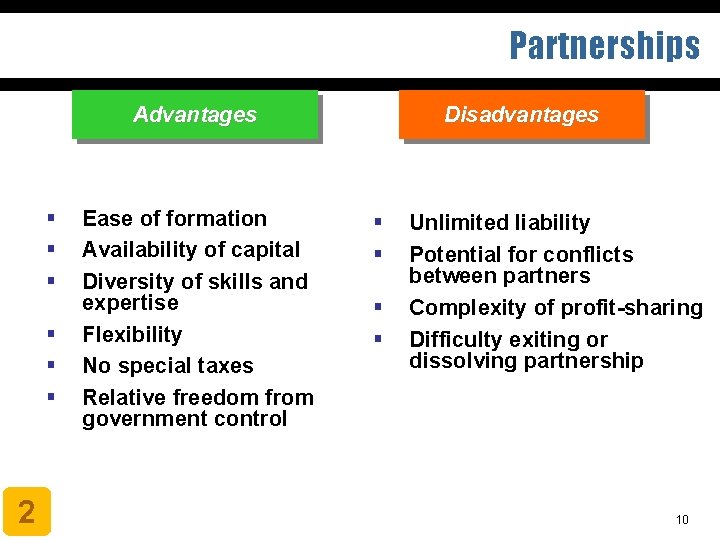 Partnerships

Advantages

- Ease of formation
- Availability of capital
- Diversity of skills and expertise
- Flexibility
- No special taxes
- Relative freedom from government control

Disadvantages

- Unlimited liability
- Potential for conflicts between partners
- Complexity of profit-sharing
- Difficulty exiting or dissolving partnership

2

10